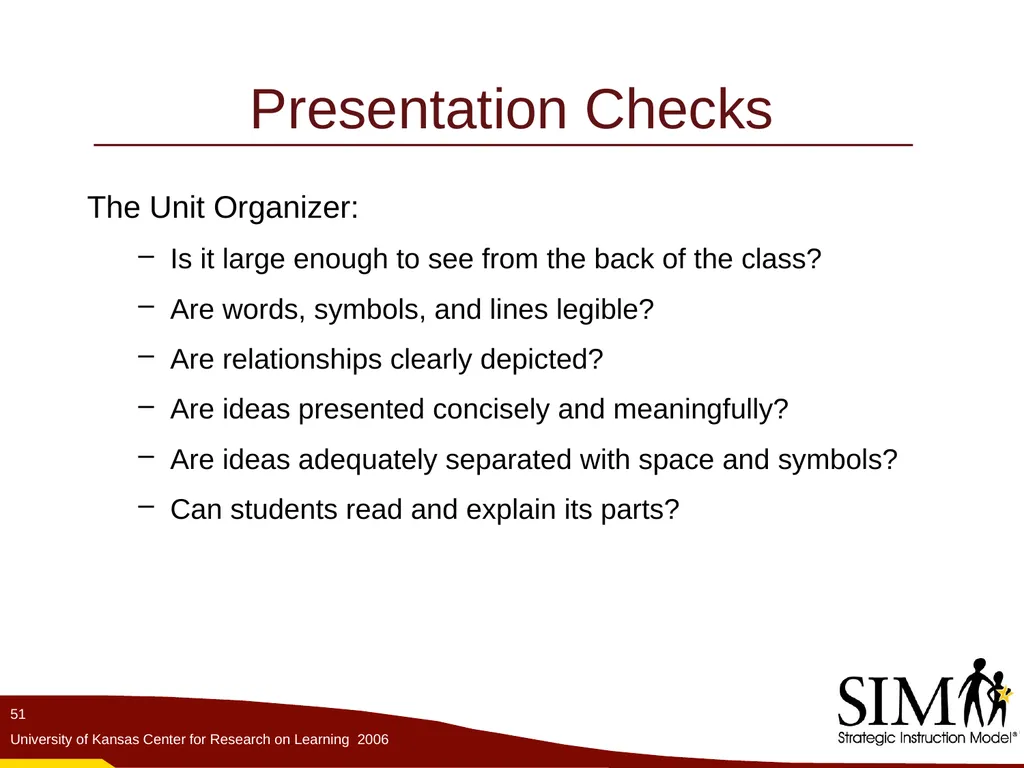 Presentation Checks

The Unit Organizer:

– Is it large enough to see from the back of the class?

– Are words, symbols, and lines legible?

– Are relationships clearly depicted?

– Are ideas presented concisely and meaningfully?

– Are ideas adequately separated with space and symbols?

– Can students read and explain its parts?

51

University of Kansas Center for Research on Learning 2006

SIM

Strategic Instruction Model®